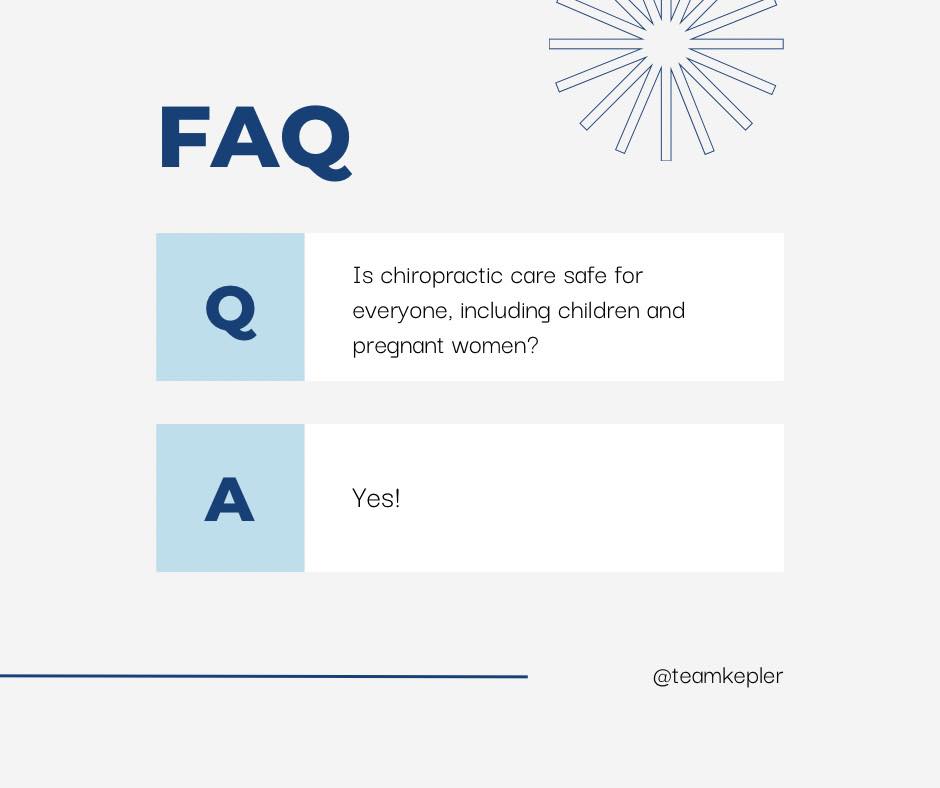 FAQ

Q

Is chiropractic care safe for everyone, including children and pregnant women?

A

Yes!

@teamkepler